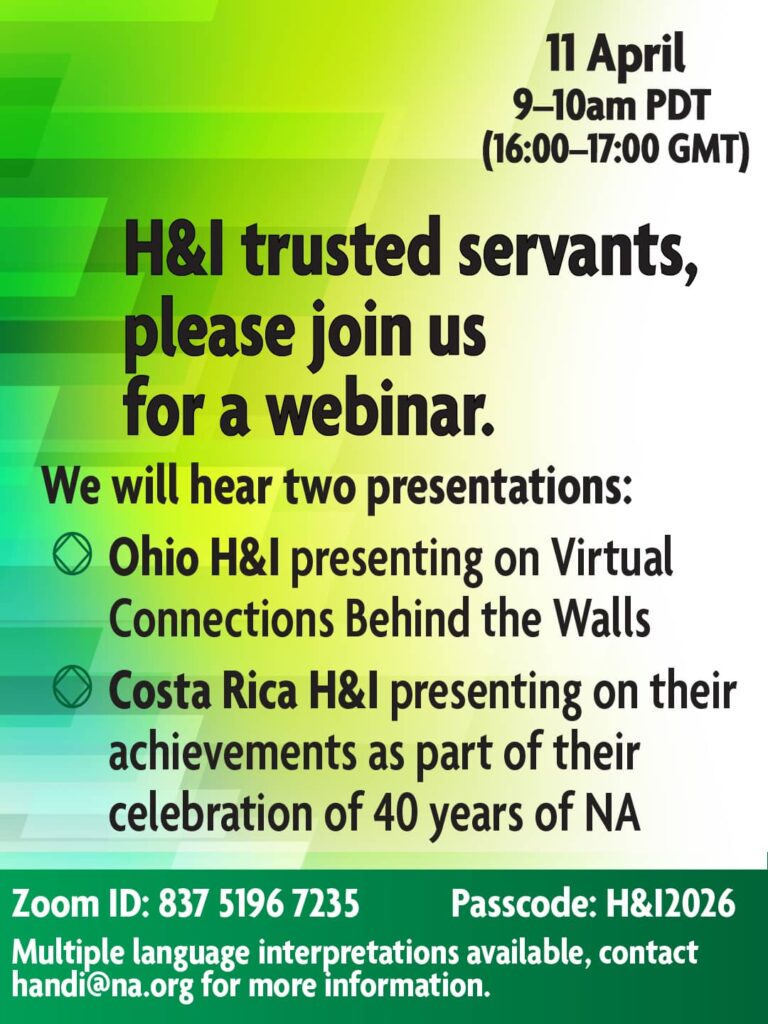 11 April
9–10am PDT
(16:00–17:00 GMT)

H&I trusted servants, please join us for a webinar.

We will hear two presentations:

Ohio H&I presenting on Virtual Connections Behind the Walls

Costa Rica H&I presenting on their achievements as part of their celebration of 40 years of NA

Zoom ID: 837 5196 7235 Passcode: H&I2026

Multiple language interpretations available, contact handi@na.org for more information.